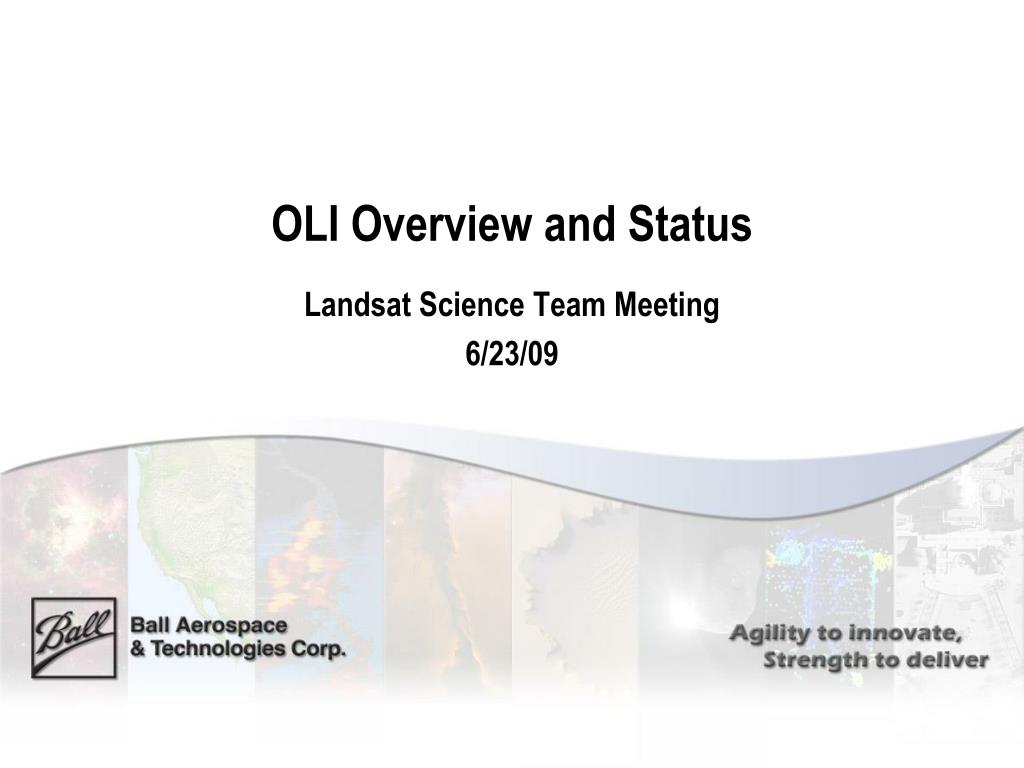 OLI Overview and Status

Landsat Science Team Meeting

6/23/09

Ball

Ball Aerospace & Technologies Corp.

Agility to innovate, Strength to deliver